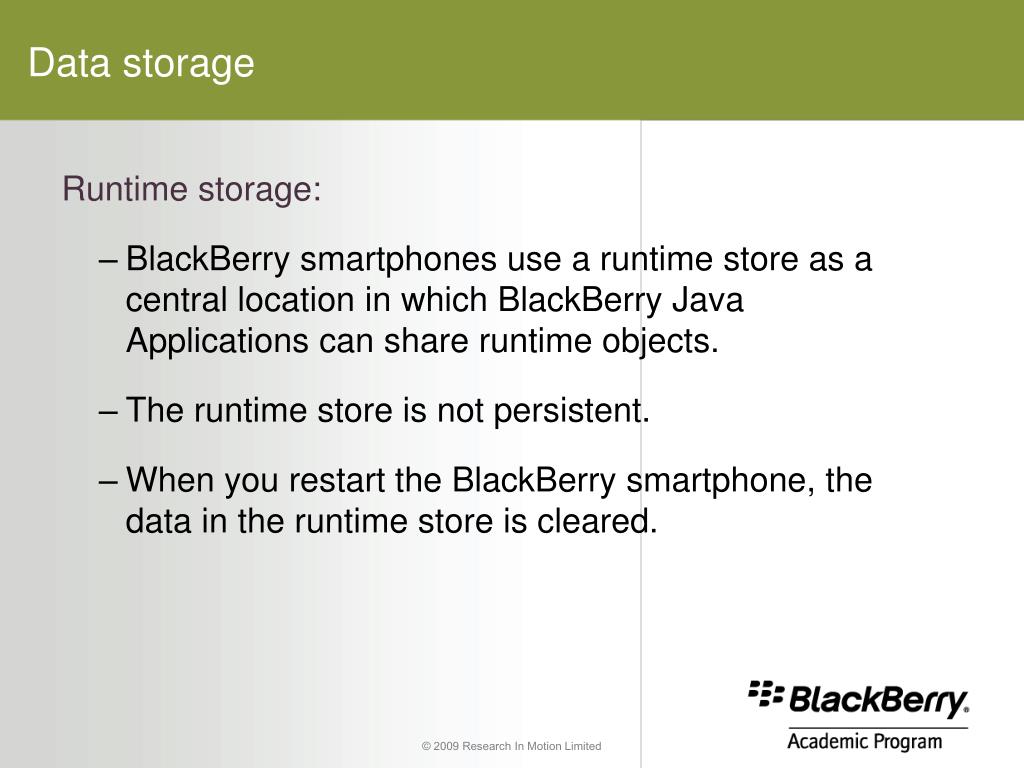 Data storage

Runtime storage:

– BlackBerry smartphones use a runtime store as a central location in which BlackBerry Java Applications can share runtime objects.

– The runtime store is not persistent.

– When you restart the BlackBerry smartphone, the data in the runtime store is cleared.

© 2009 Research In Motion Limited

BlackBerry®
Academic Program